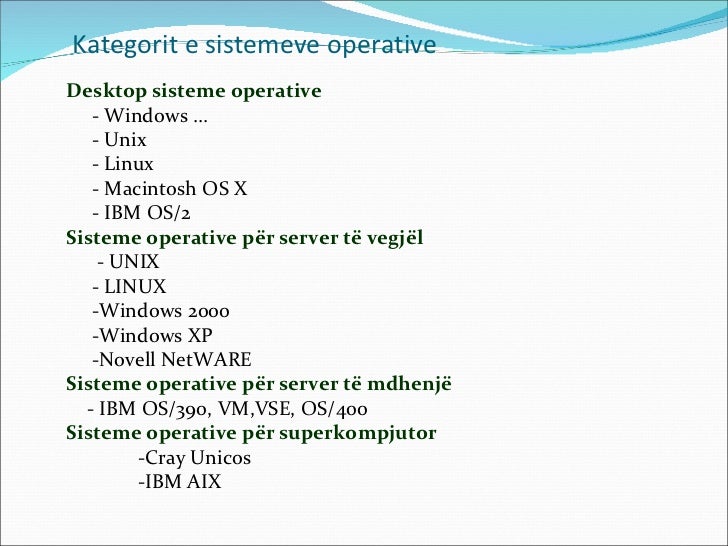 Kategorit e sistemeve operative

Desktop sisteme operative
- Windows ...
- Unix
- Linux
- Macintosh OS X
- IBM OS/2
Sisteme operative për server të vegjël
- UNIX
- LINUX
-Windows 2000
-Windows XP
-Novell NetWARE
Sisteme operative për server të mdhenjë
- IBM OS/390, VM,VSE, OS/400
Sisteme operative për superkompjutor
-Cray Unicos
-IBM AIX